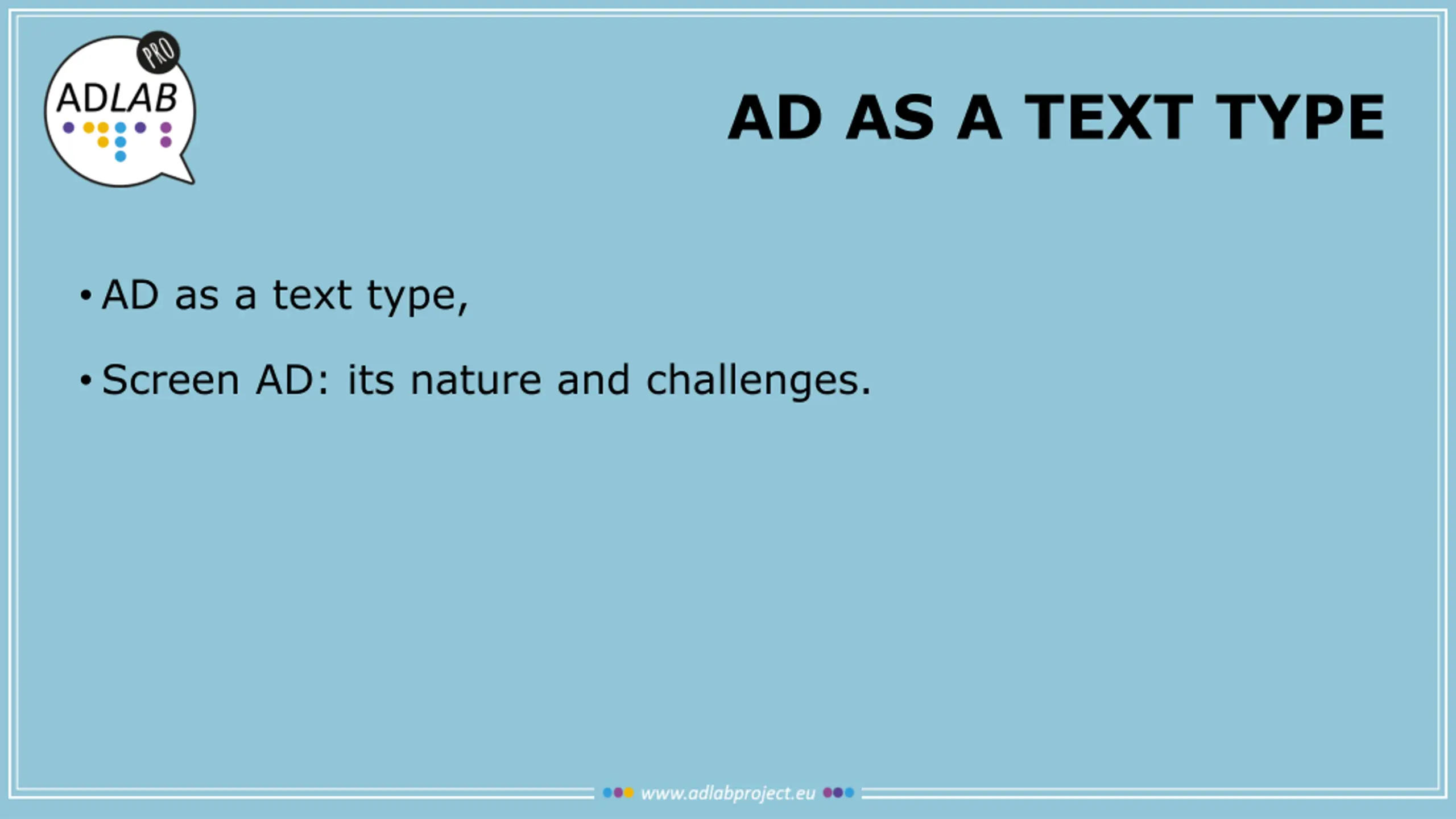 ADLAB PRO

AD AS A TEXT TYPE

• AD as a text type,

• Screen AD: its nature and challenges.

www.adlabproject.eu